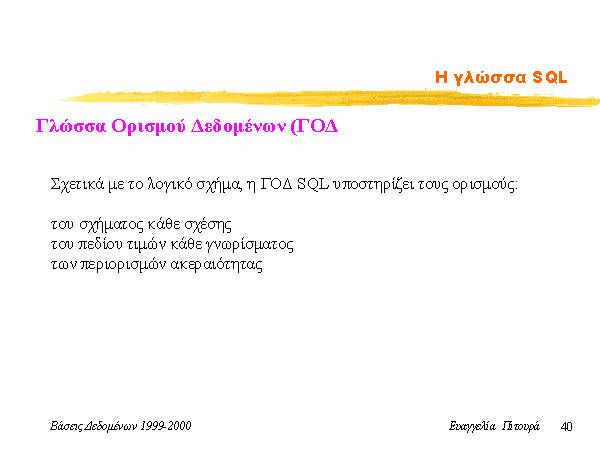 Η γλώσσα SQL

Γλώσσα Ορισμού Δεδομένων (ΓΟΔ

Σχετικά με το λογικό σχήμα, η ΓΟΔ SQL υποστηρίζει τους ορισμούς:

του σχήματος κάθε σχέσης
του πεδίου τιμών κάθε γνωρίσματος
των περιορισμών ακεραιότητας

Βάσεις Δεδομένων 1999-2000

Ευαγγελία Πιτουρά 40